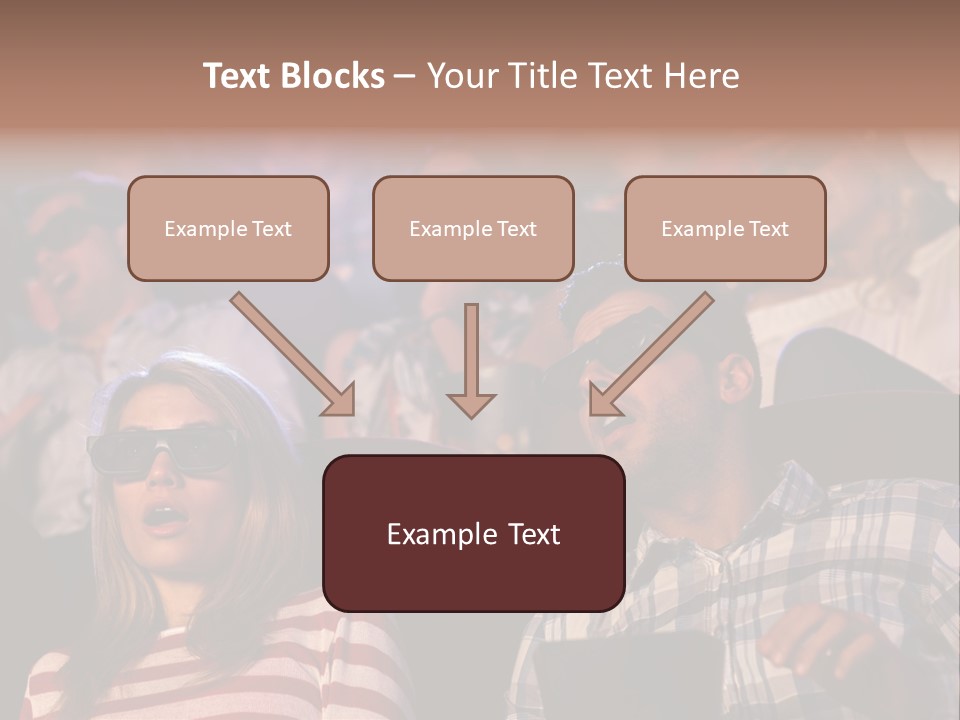 Text Blocks – Your Title Text Here

Example Text

Example Text

Example Text

Example Text